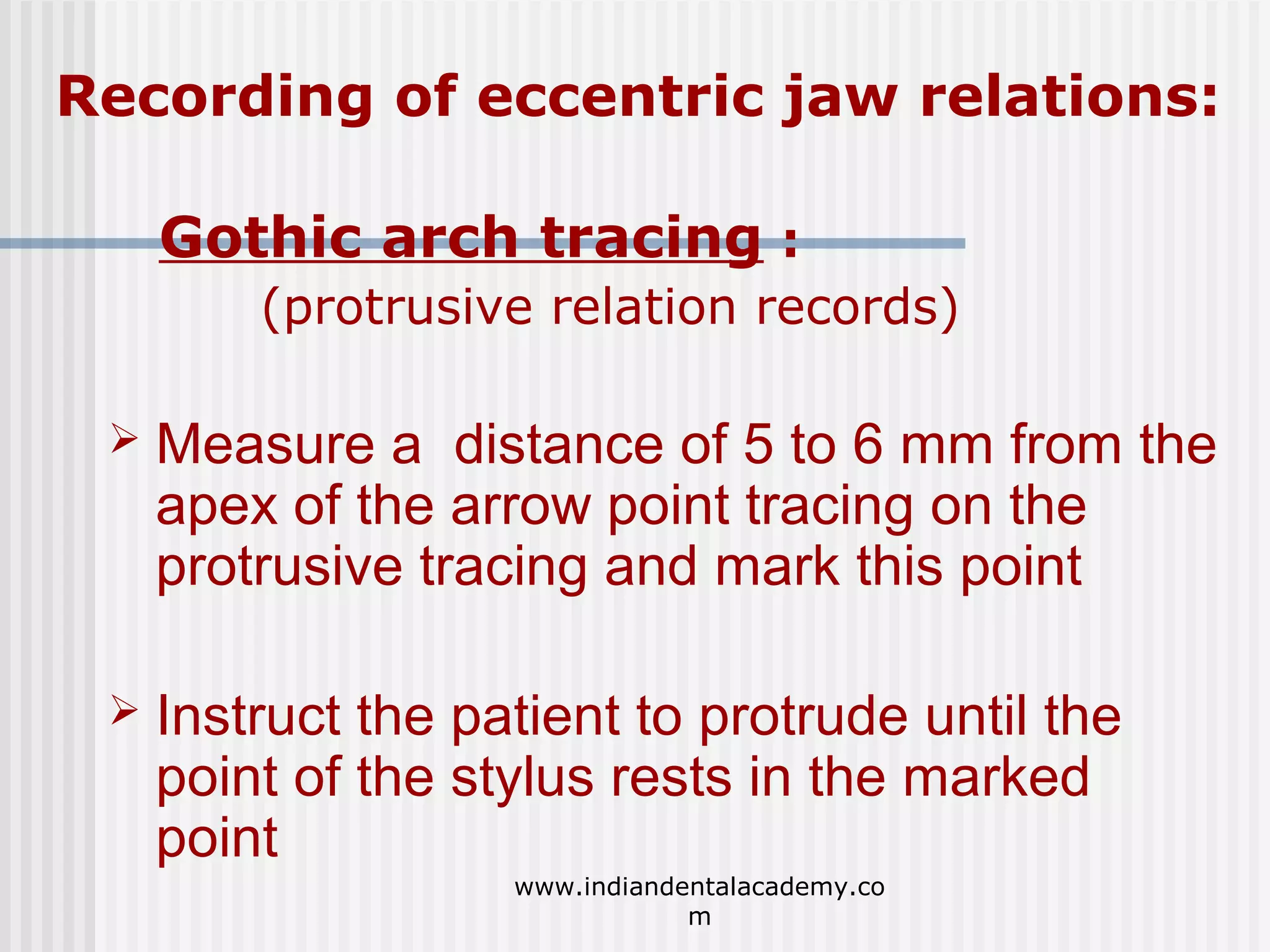 Recording of eccentric jaw relations:

Gothic arch tracing :
(protrusive relation records)

➢ Measure a distance of 5 to 6 mm from the apex of the arrow point tracing on the protrusive tracing and mark this point

➢ Instruct the patient to protrude until the point of the stylus rests in the marked point

www.indiandentalacademy.co
m